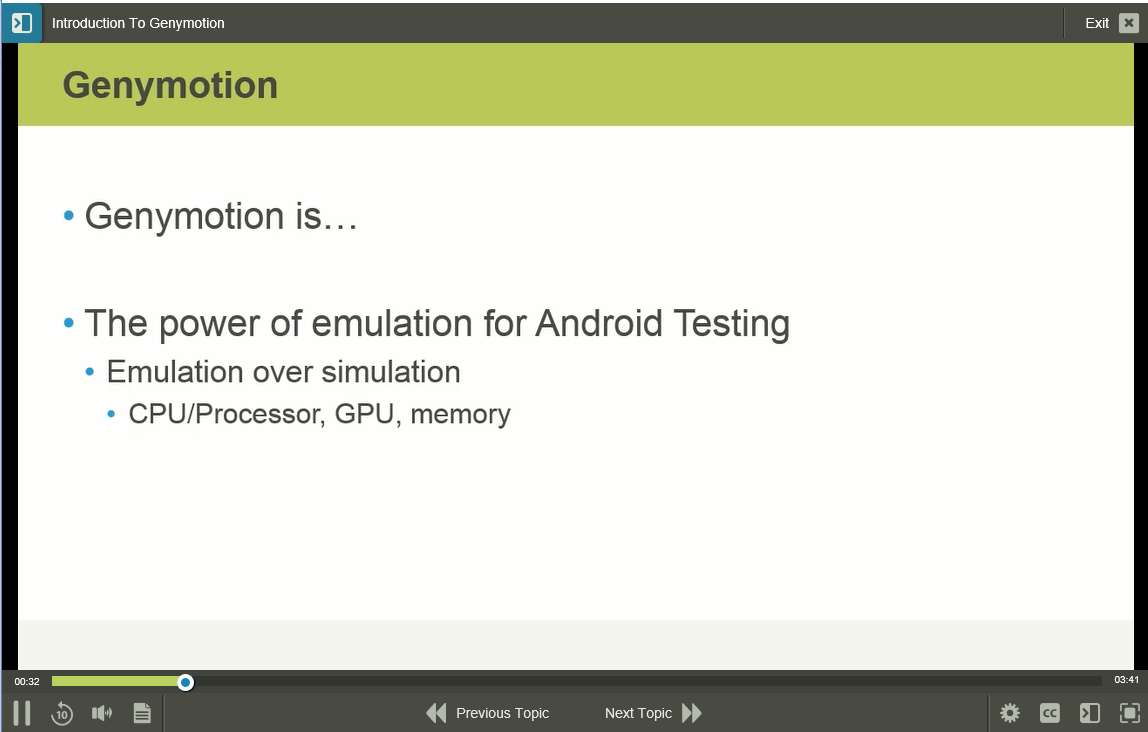 Introduction To Genymotion

Exit

Genymotion

• Genymotion is…

• The power of emulation for Android Testing
• Emulation over simulation
• CPU/Processor, GPU, memory

00:32

03:41

10

Previous Topic

Next Topic

CC